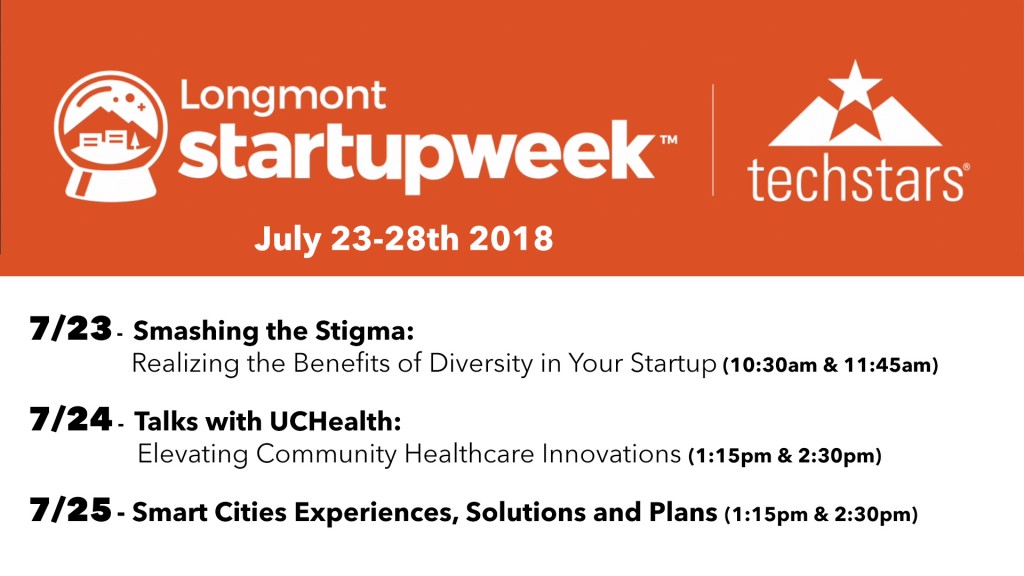 Longmont startupweek™

techstars®

July 23-28th 2018

7/23 - Smashing the Stigma: Realizing the Benefits of Diversity in Your Startup (10:30am & 11:45am)

7/24 - Talks with UCHealth: Elevating Community Healthcare Innovations (1:15pm & 2:30pm)

7/25 - Smart Cities Experiences, Solutions and Plans (1:15pm & 2:30pm)